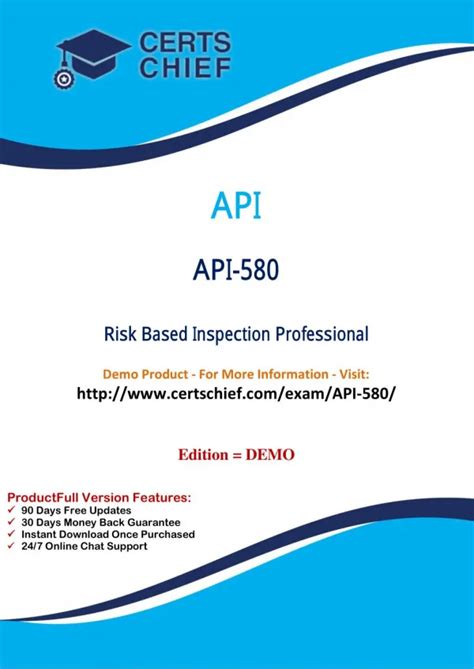 CERTS CHIEF

API

API-580

Risk Based Inspection Professional

Demo Product - For More Information - Visit:
http://www.certschief.com/exam/API-580/

Edition = DEMO

ProductFull Version Features:
✓ 90 Days Free Updates
✓ 30 Days Money Back Guarantee
✓ Instant Download Once Purchased
✓ 24/7 Online Chat Support